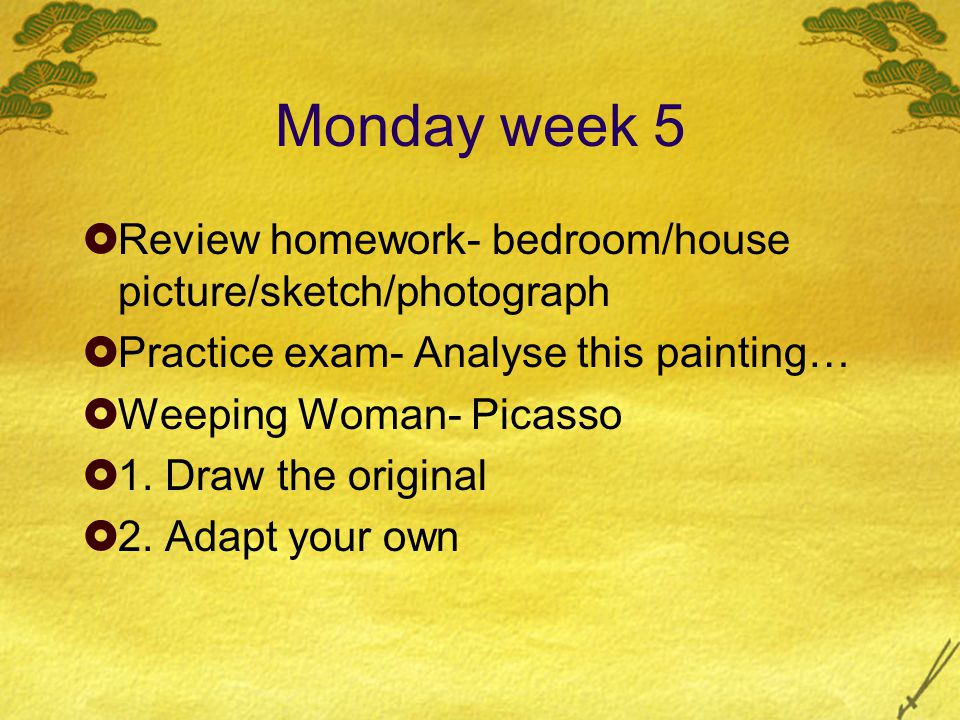 Monday week 5

Review homework- bedroom/house picture/sketch/photograph

Practice exam- Analyse this painting…

Weeping Woman- Picasso

1. Draw the original

2. Adapt your own